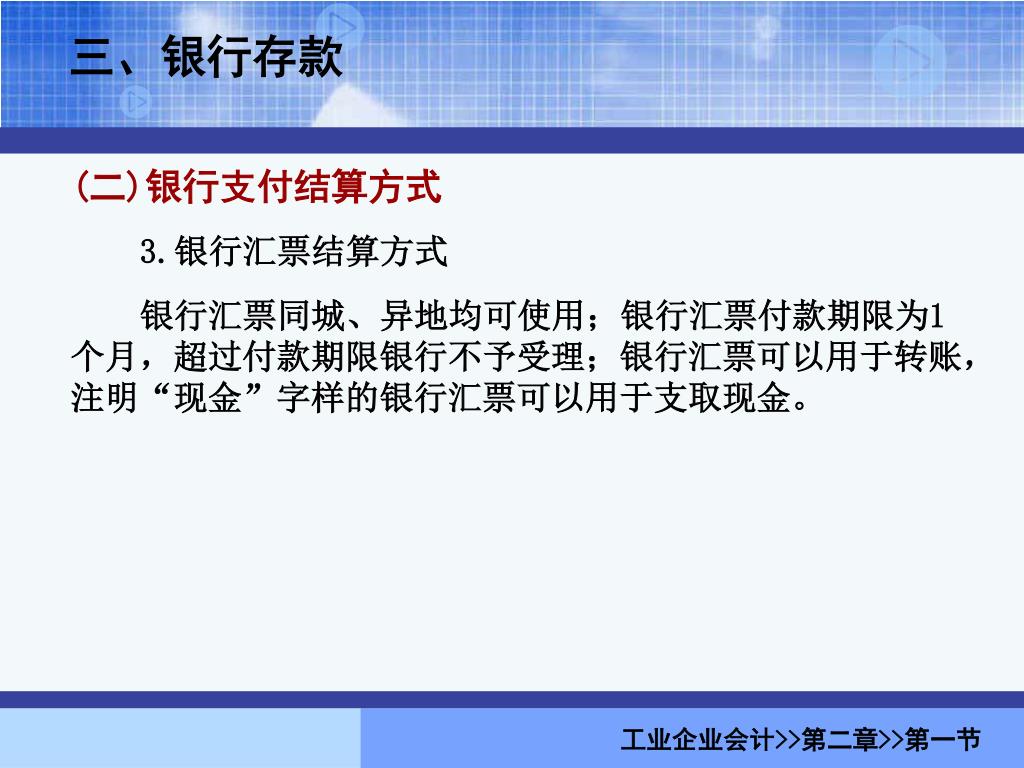 三、银行存款

(二)银行支付结算方式

3.银行汇票结算方式

银行汇票同城、异地均可使用；银行汇票付款期限为1个月，超过付款期限银行不予受理；银行汇票可以用于转账，注明“现金”字样的银行汇票可以用于支取现金。

工业企业会计>>第二章>>第一节